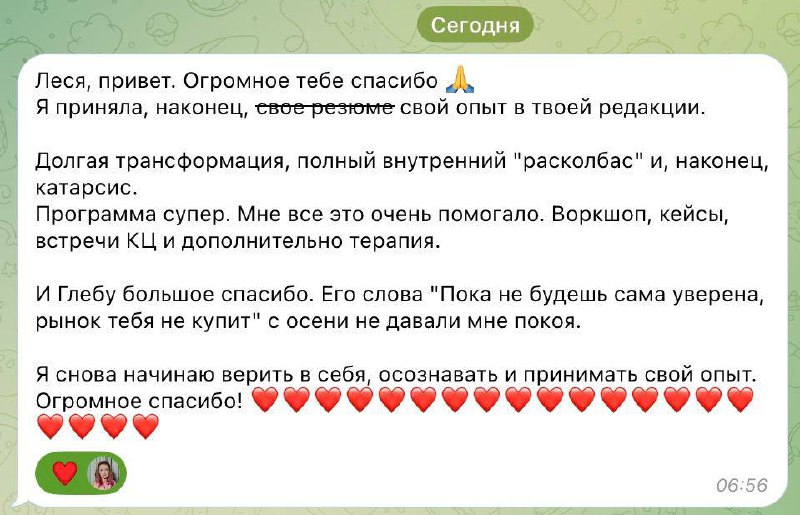 Сегодня

Леся, привет. Огромное тебе спасибо 🙏
Я приняла, наконец, ~~свое резюме~~ свой опыт в твоей редакции.

Долгая трансформация, полный внутренний "расколбас" и, наконец, катарсис.
Программа супер. Мне все это очень помогало. Воркшоп, кейсы, встречи КЦ и дополнительно терапия.

И Глебу большое спасибо. Его слова "Пока не будешь сама уверена, рынок тебя не купит" с осени не давали мне покоя.

Я снова начинаю верить в себя, осознавать и принимать свой опыт.
Огромное спасибо! ❤️❤️❤️❤️❤️❤️❤️❤️❤️❤️❤️❤️❤️❤️❤️❤️❤️❤️❤️❤️

❤️

06:56